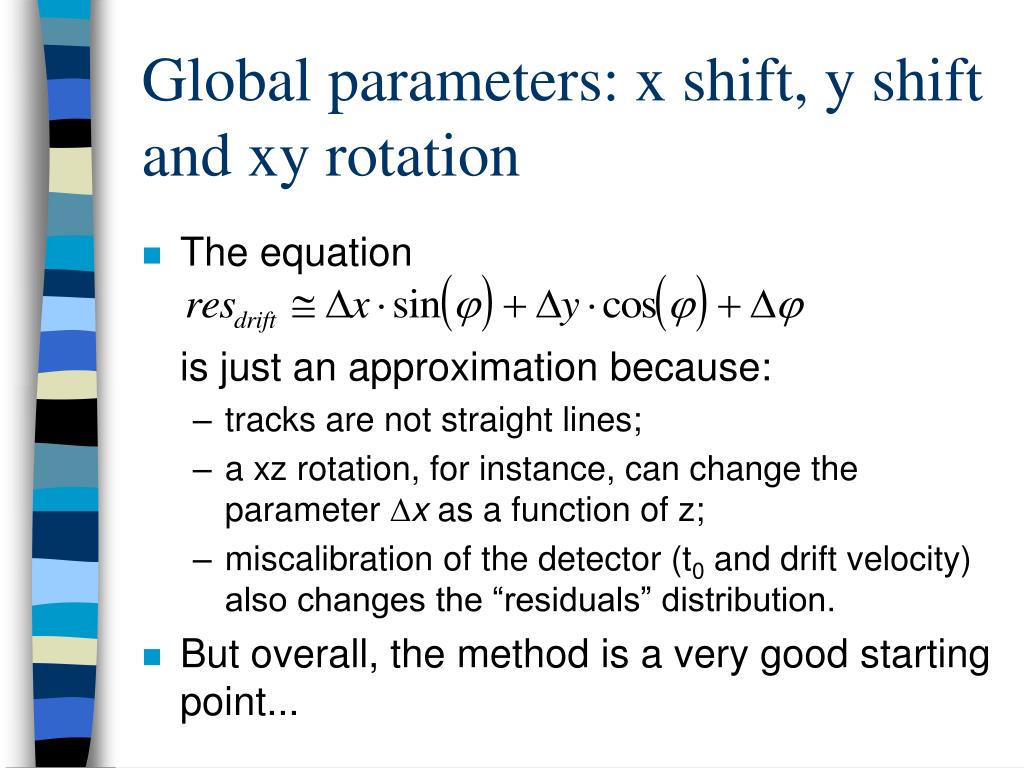 Global parameters: x shift, y shift and xy rotation

The equation
$res_{drift} \cong \Delta x \cdot \sin(\varphi) + \Delta y \cdot \cos(\varphi) + \Delta\varphi$
is just an approximation because:
– tracks are not straight lines;
– a xz rotation, for instance, can change the parameter $\Delta x$ as a function of z;
– miscalibration of the detector ($t_0$ and drift velocity) also changes the “residuals” distribution.

But overall, the method is a very good starting point...